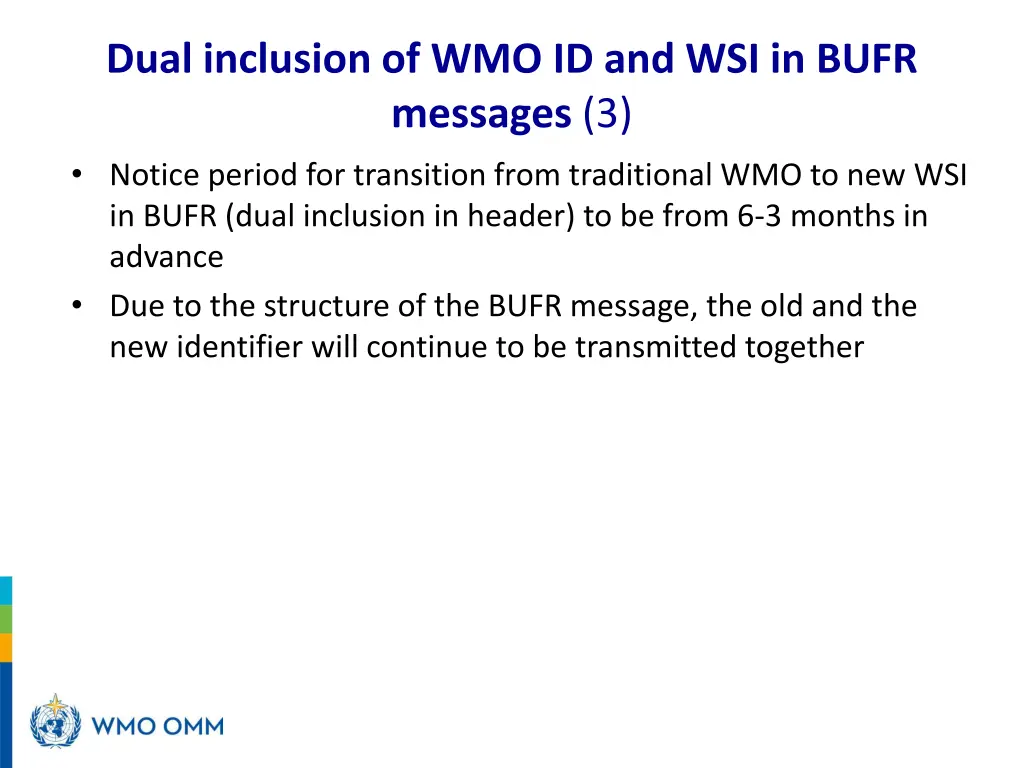 Dual inclusion of WMO ID and WSI in BUFR messages (3)

• Notice period for transition from traditional WMO to new WSI in BUFR (dual inclusion in header) to be from 6-3 months in advance
• Due to the structure of the BUFR message, the old and the new identifier will continue to be transmitted together

WMO OMM